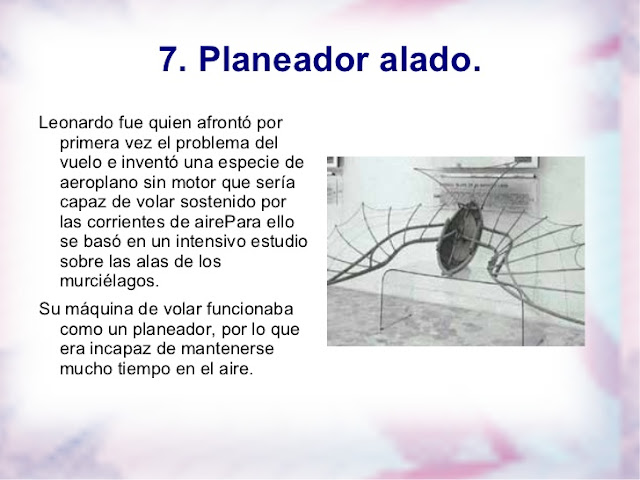 7. Planeador alado.

Leonardo fue quien afrontó por primera vez el problema del vuelo e inventó una especie de aeroplano sin motor que sería capaz de volar sostenido por las corrientes de airePara ello se basó en un intensivo estudio sobre las alas de los murciélagos.

Su máquina de volar funcionaba como un planeador, por lo que era incapaz de mantenerse mucho tiempo en el aire.